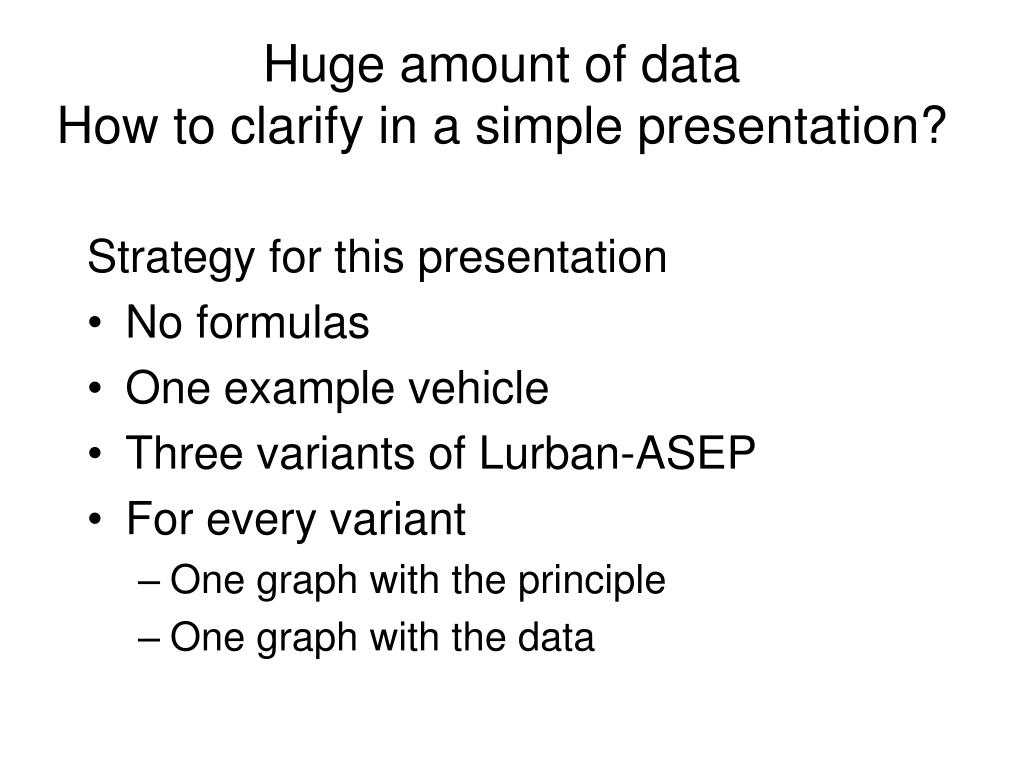 Huge amount of data
How to clarify in a simple presentation?

Strategy for this presentation
• No formulas
• One example vehicle
• Three variants of Lurban-ASEP
• For every variant
– One graph with the principle
– One graph with the data